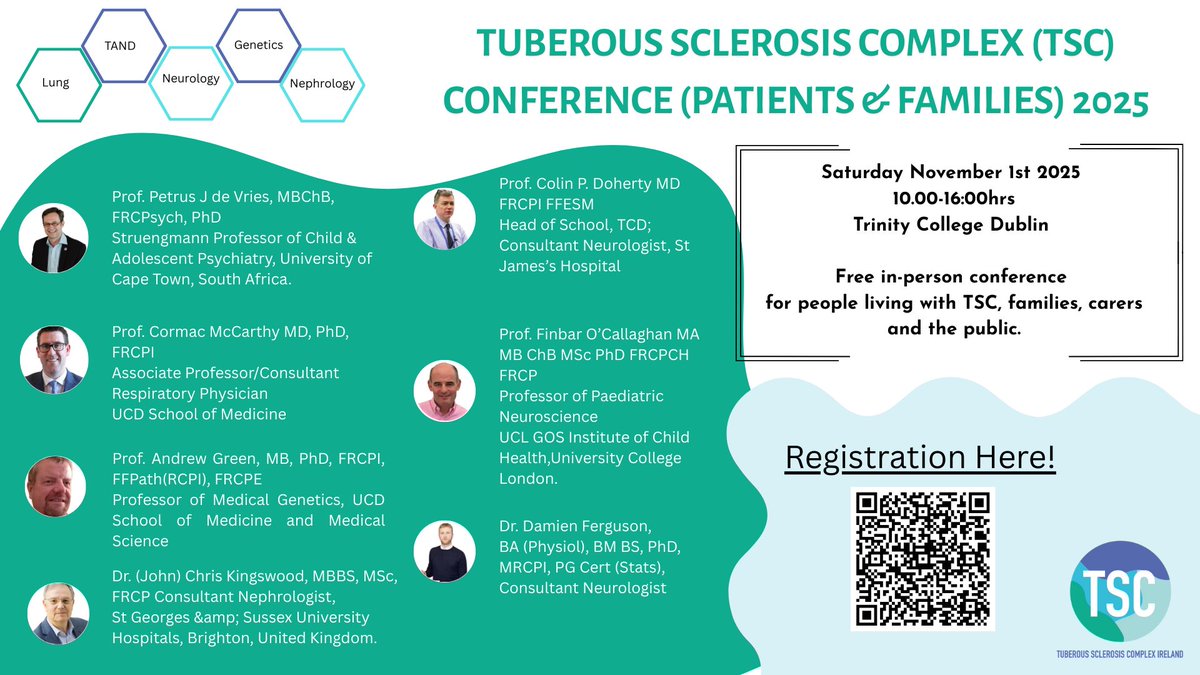 Lung

TAND

Neurology

Genetics

Nephrology

TUBEROUS SCLEROSIS COMPLEX (TSC) CONFERENCE (PATIENTS & FAMILIES) 2025

Prof. Petrus J de Vries, MBChB, FRCPsych, PhD
Struengmann Professor of Child & Adolescent Psychiatry, University of Cape Town, South Africa.

Prof. Cormac McCarthy MD, PhD, FRCPI
Associate Professor/Consultant Respiratory Physician
UCD School of Medicine

Prof. Andrew Green, MB, PhD, FRCPI, FFPath(RCPI), FRCPE
Professor of Medical Genetics, UCD School of Medicine and Medical Science

Dr. (John) Chris Kingswood, MBBS, MSc, FRCP Consultant Nephrologist, St Georges &amp; Sussex University Hospitals, Brighton, United Kingdom.

Prof. Colin P. Doherty MD FRCPI FFESM
Head of School, TCD;
Consultant Neurologist, St James's Hospital

Prof. Finbar O'Callaghan MA MB ChB MSc PhD FRCPCH FRCP
Professor of Paediatric Neuroscience
UCL GOS Institute of Child Health,University College London.

Dr. Damien Ferguson,
BA (Physiol), BM BS, PhD, MRCPI, PG Cert (Stats),
Consultant Neurologist

Saturday November 1st 2025
10.00-16:00hrs
Trinity College Dublin

Free in-person conference for people living with TSC, families, carers and the public.

Registration Here!

TSC
TUBEROUS SCLEROSIS COMPLEX IRELAND